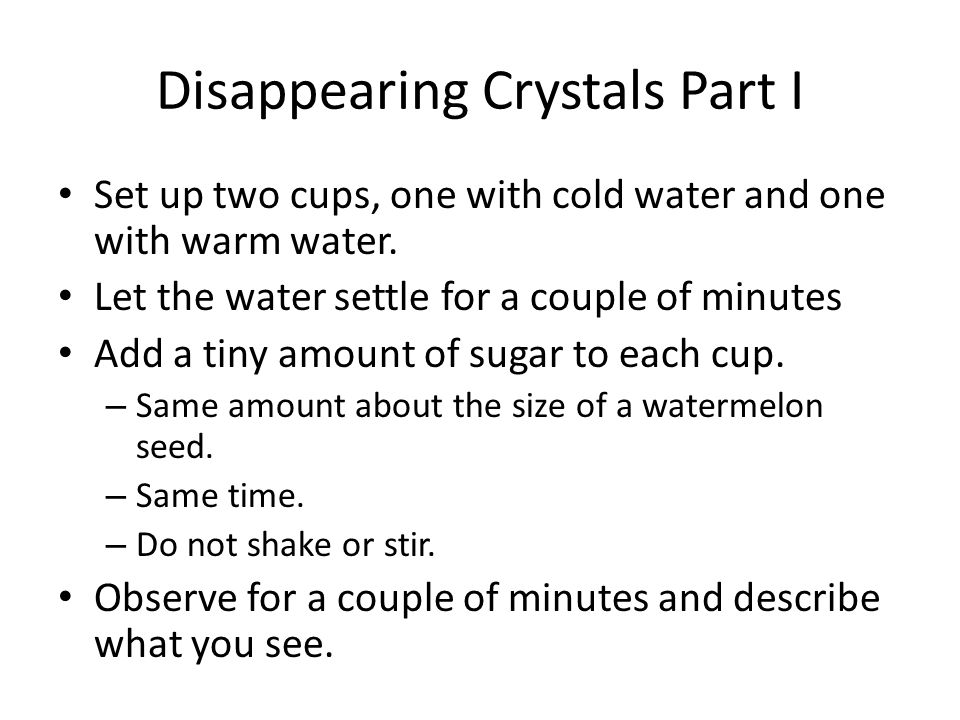 Disappearing Crystals Part I

• Set up two cups, one with cold water and one with warm water.
• Let the water settle for a couple of minutes
• Add a tiny amount of sugar to each cup.
  – Same amount about the size of a watermelon seed.
  – Same time.
  – Do not shake or stir.
• Observe for a couple of minutes and describe what you see.